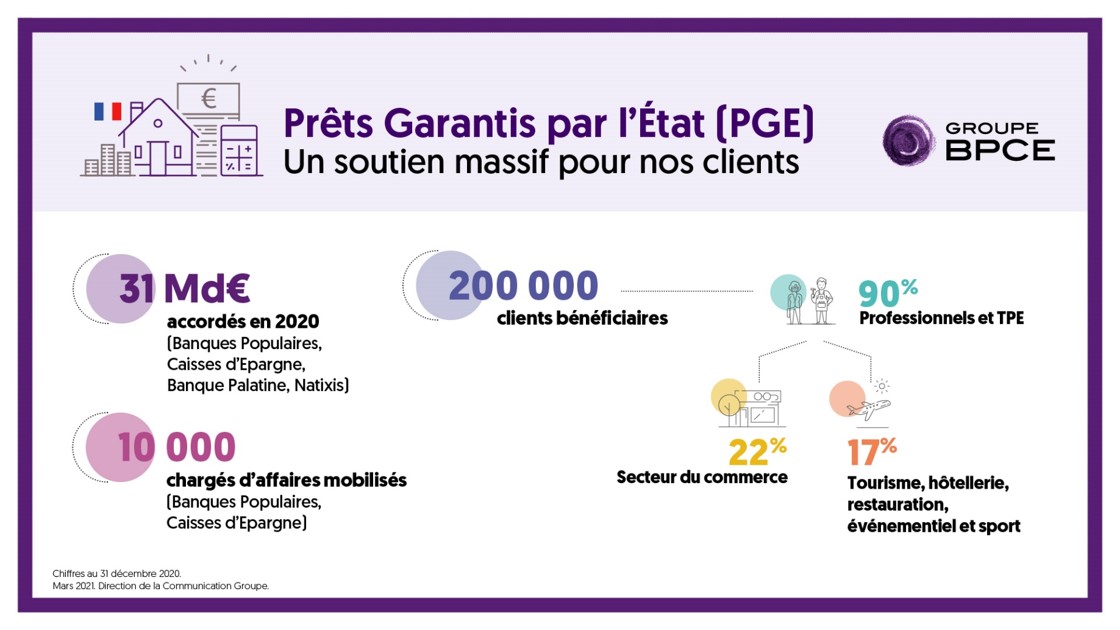 €

Prêts Garantis par l'État (PGE)
Un soutien massif pour nos clients

GROUPE BPCE

31 Md€
accordés en 2020
(Banques Populaires, Caisses d'Epargne, Banque Palatine, Natixis)

10 000
chargés d'affaires mobilisés
(Banques Populaires, Caisses d'Epargne)

200 000
clients bénéficiaires

90%
Professionnels et TPE

22%
Secteur du commerce

17%
Tourisme, hôtellerie, restauration, événementiel et sport

Chiffres au 31 décembre 2020.
Mars 2021. Direction de la Communication Groupe.